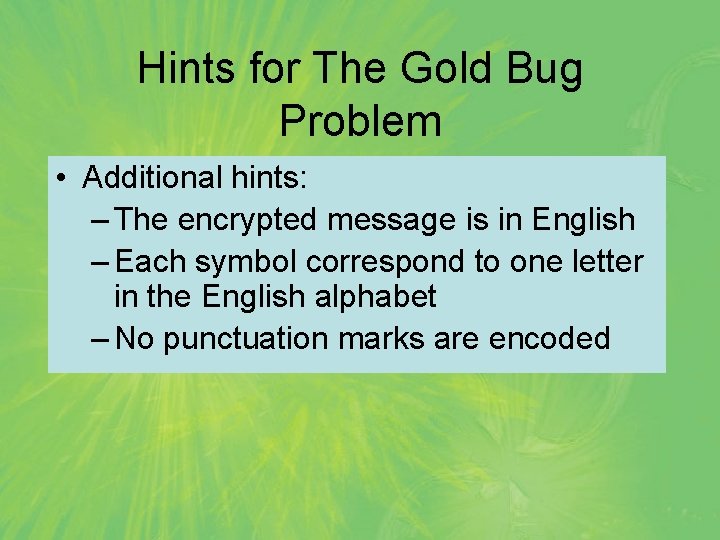 Hints for The Gold Bug Problem

• Additional hints:
– The encrypted message is in English
– Each symbol correspond to one letter in the English alphabet
– No punctuation marks are encoded